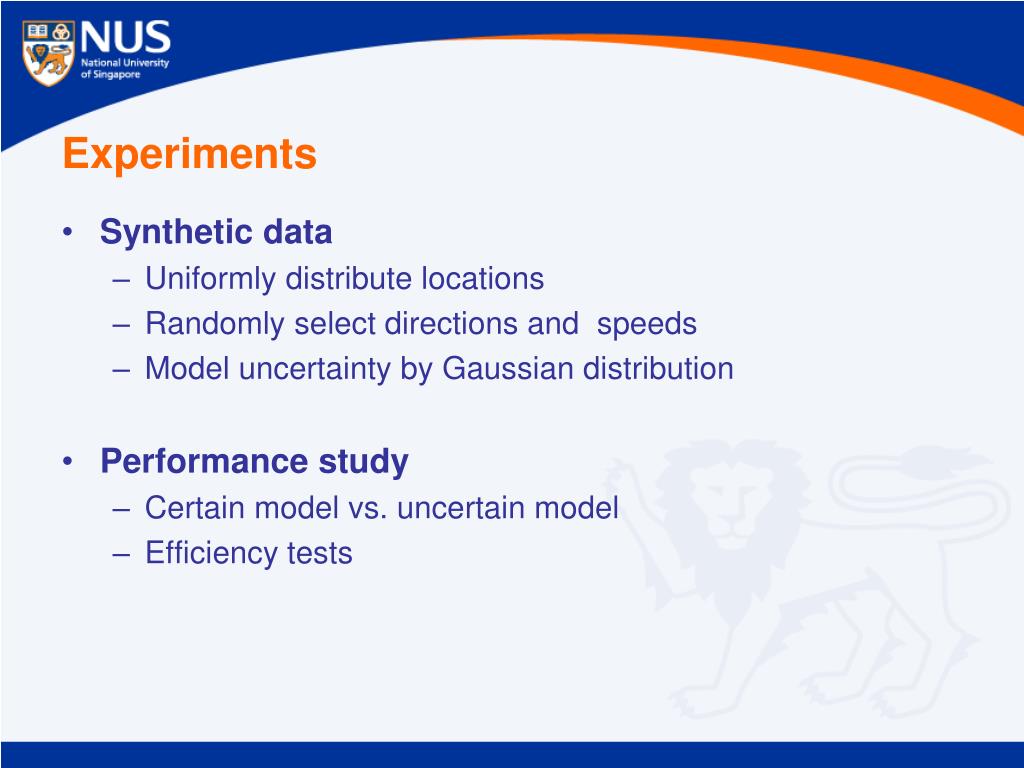 NUS
National University of Singapore

Experiments

• Synthetic data
– Uniformly distribute locations
– Randomly select directions and speeds
– Model uncertainty by Gaussian distribution

• Performance study
– Certain model vs. uncertain model
– Efficiency tests